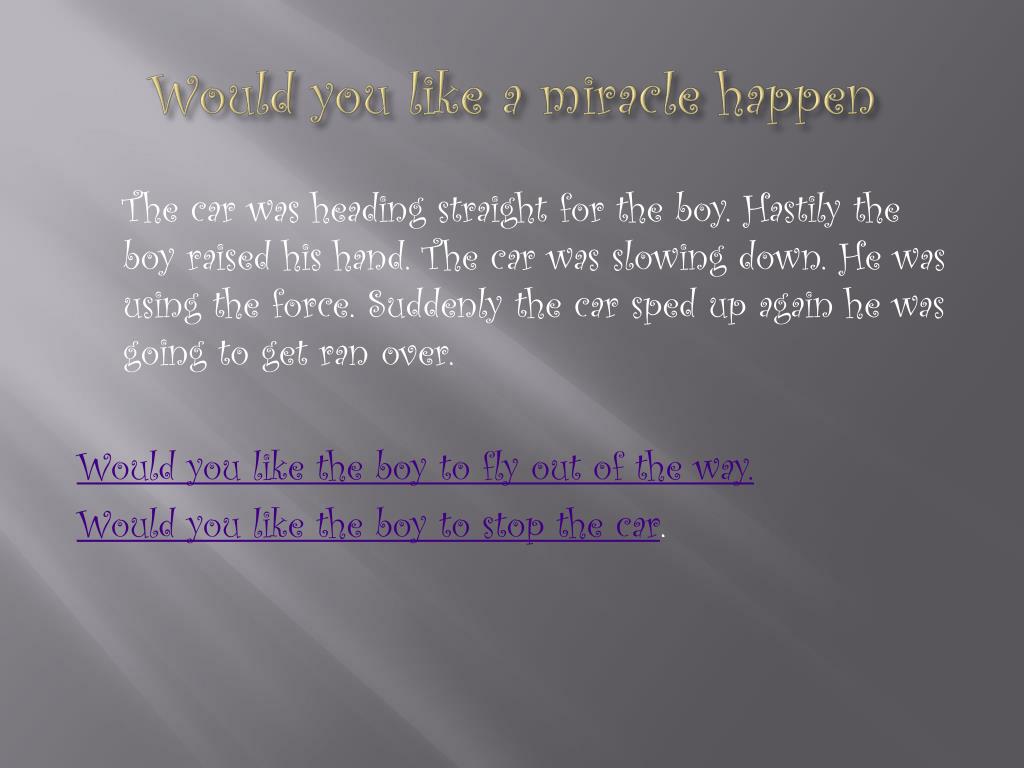 Would you like a miracle happen

The car was heading straight for the boy. Hastily the boy raised his hand. The car was slowing down. He was using the force. Suddenly the car sped up again he was going to get ran over.

Would you like the boy to fly out of the way.

Would you like the boy to stop the car.